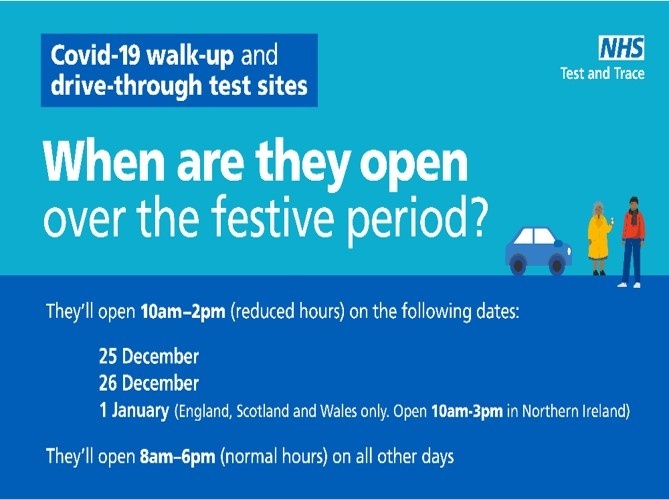 Covid-19 walk-up and drive-through test sites

NHS
Test and Trace

When are they open over the festive period?

They'll open 10am–2pm (reduced hours) on the following dates:

25 December
26 December
1 January (England, Scotland and Wales only. Open 10am-3pm in Northern Ireland)

They'll open 8am–6pm (normal hours) on all other days